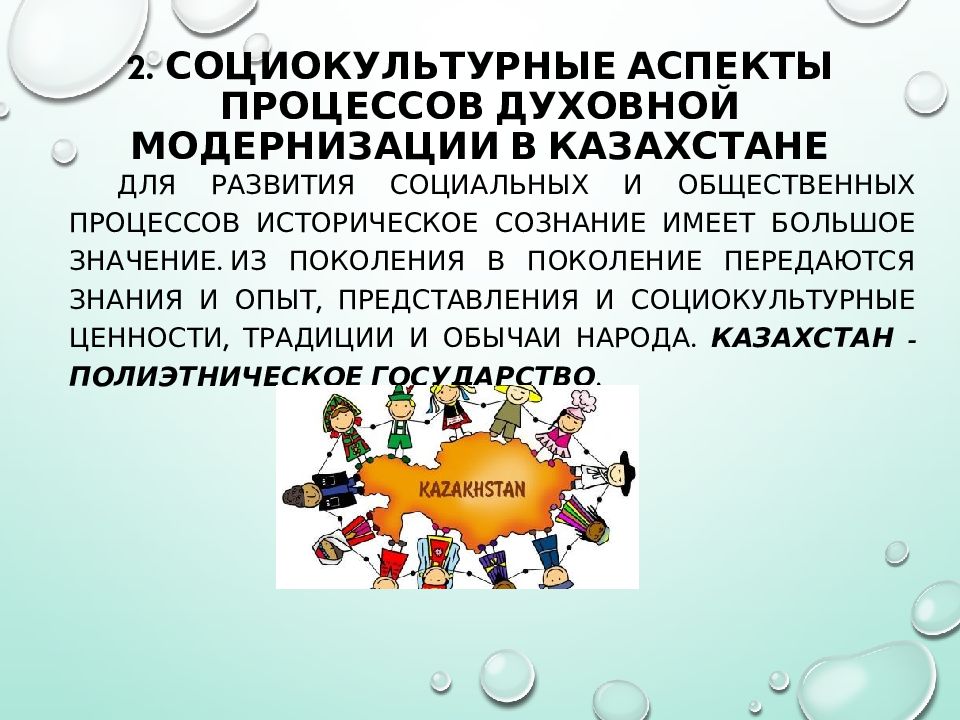 2. СОЦИОКУЛЬТУРНЫЕ АСПЕКТЫ ПРОЦЕССОВ ДУХОВНОЙ МОДЕРНИЗАЦИИ В КАЗАХСТАНЕ

ДЛЯ РАЗВИТИЯ СОЦИАЛЬНЫХ И ОБЩЕСТВЕННЫХ ПРОЦЕССОВ ИСТОРИЧЕСКОЕ СОЗНАНИЕ ИМЕЕТ БОЛЬШОЕ ЗНАЧЕНИЕ. ИЗ ПОКОЛЕНИЯ В ПОКОЛЕНИЕ ПЕРЕДАЮТСЯ ЗНАНИЯ И ОПЫТ, ПРЕДСТАВЛЕНИЯ И СОЦИОКУЛЬТУРНЫЕ ЦЕННОСТИ, ТРАДИЦИИ И ОБЫЧАИ НАРОДА. КАЗАХСТАН - ПОЛИЭТНИЧЕСКОЕ ГОСУДАРСТВО.

KAZAKHSTAN